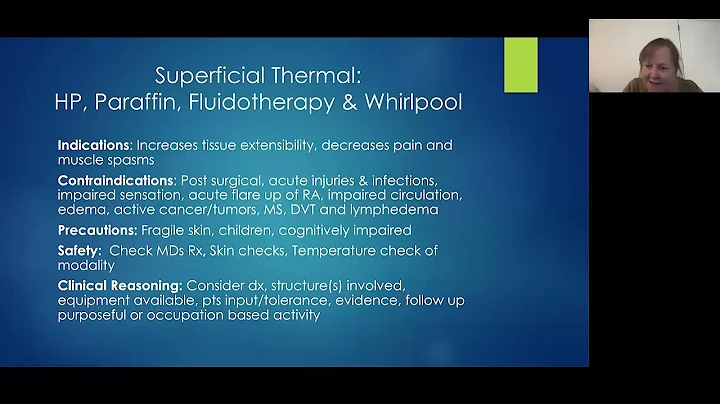 Superficial Thermal:
HP, Paraffin, Fluidotherapy & Whirlpool

Indications: Increases tissue extensibility, decreases pain and muscle spasms

Contraindications: Post surgical, acute injuries & infections, impaired sensation, acute flare up of RA, impaired circulation, edema, active cancer/tumors, MS, DVT and lymphedema

Precautions: Fragile skin, children, cognitively impaired

Safety: Check MDs Rx, Skin checks, Temperature check of modality

Clinical Reasoning: Consider dx, structure(s) involved, equipment available, pts input/tolerance, evidence, follow up purposeful or occupation based activity